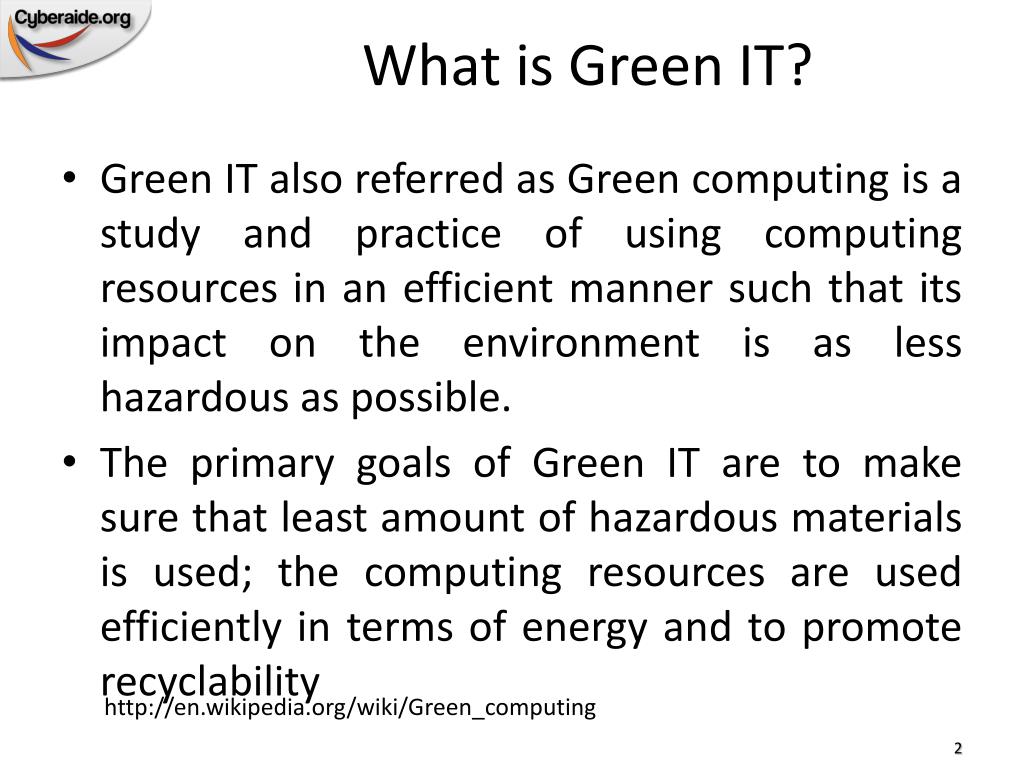 Cyberaide.org

What is Green IT?

• Green IT also referred as Green computing is a study and practice of using computing resources in an efficient manner such that its impact on the environment is as less hazardous as possible.

• The primary goals of Green IT are to make sure that least amount of hazardous materials is used; the computing resources are used efficiently in terms of energy and to promote recyclability

http://en.wikipedia.org/wiki/Green_computing

2